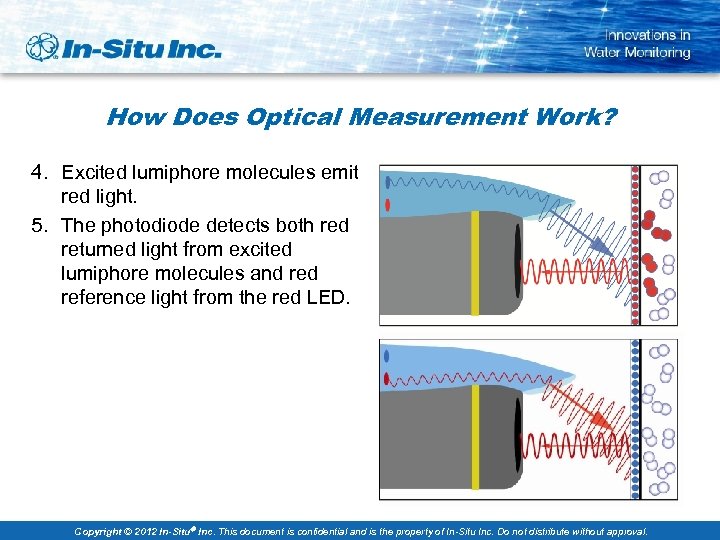 In-Situ Inc.

Innovations in Water Monitoring

How Does Optical Measurement Work?

4. Excited lumiphore molecules emit red light.

5. The photodiode detects both red returned light from excited lumiphore molecules and red reference light from the red LED.

Copyright © 2012 In-Situ® Inc. This document is confidential and is the property of In-Situ Inc. Do not distribute without approval.